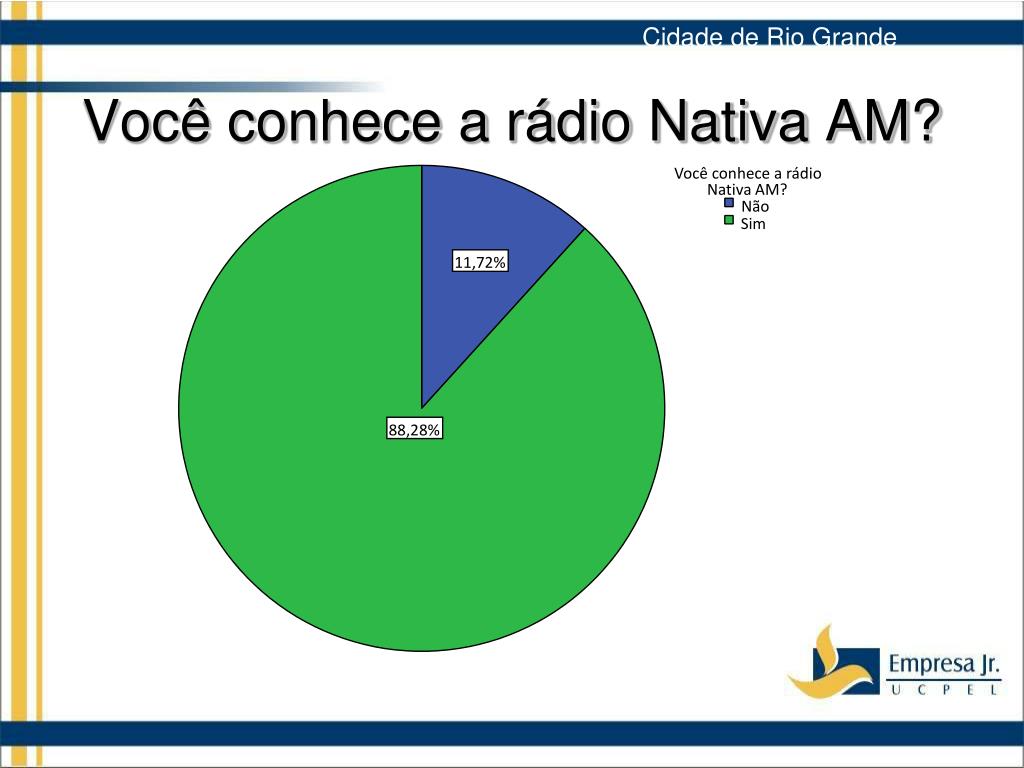 Cidade de Rio Grande

Você conhece a rádio Nativa AM?

Você conhece a rádio Nativa AM?
Não
Sim

11,72%

88,28%

Empresa Jr.
U C P E L